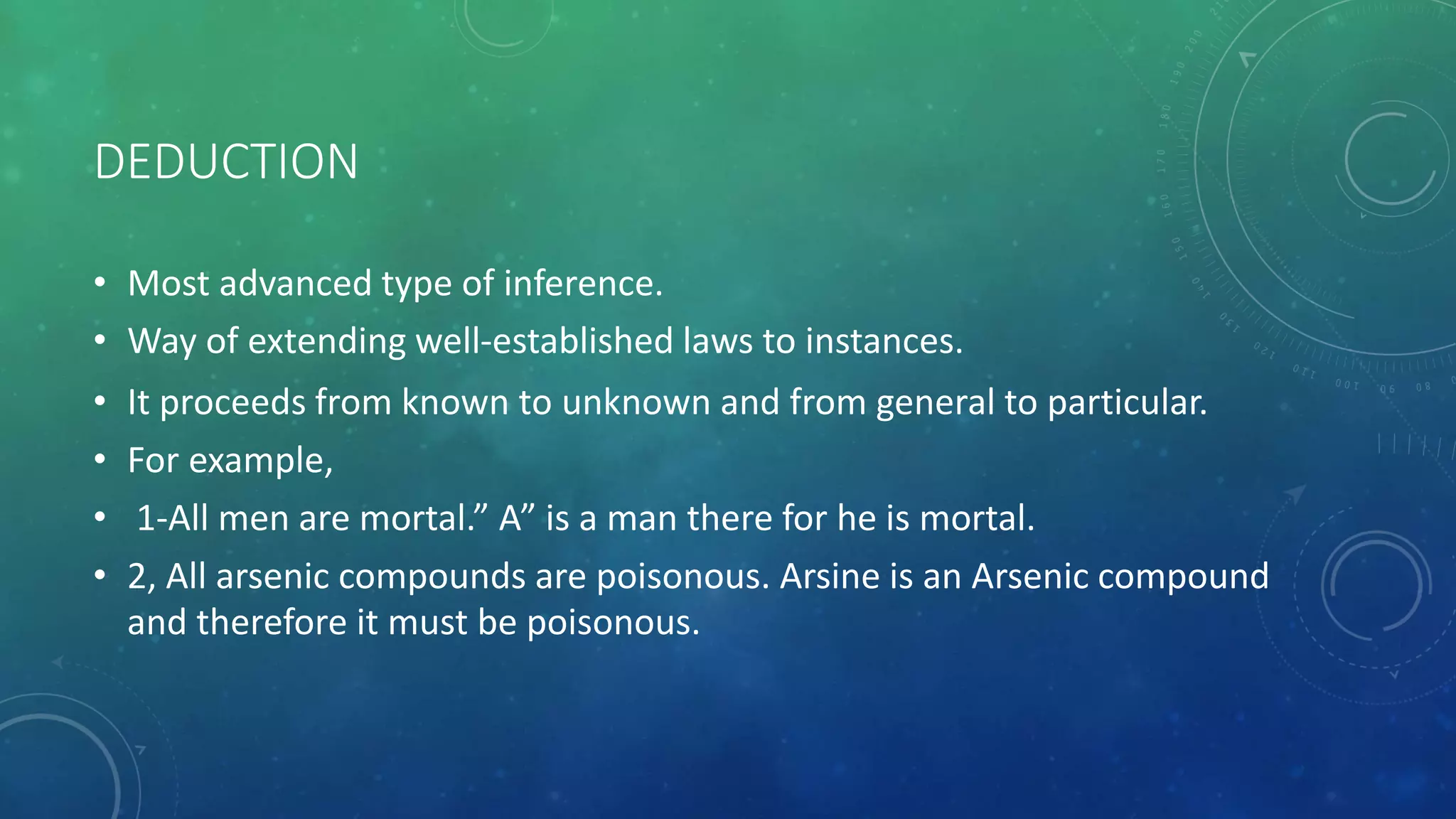 DEDUCTION

• Most advanced type of inference.
• Way of extending well-established laws to instances.
• It proceeds from known to unknown and from general to particular.
• For example,
• 1-All men are mortal.” A” is a man there for he is mortal.
• 2, All arsenic compounds are poisonous. Arsine is an Arsenic compound and therefore it must be poisonous.